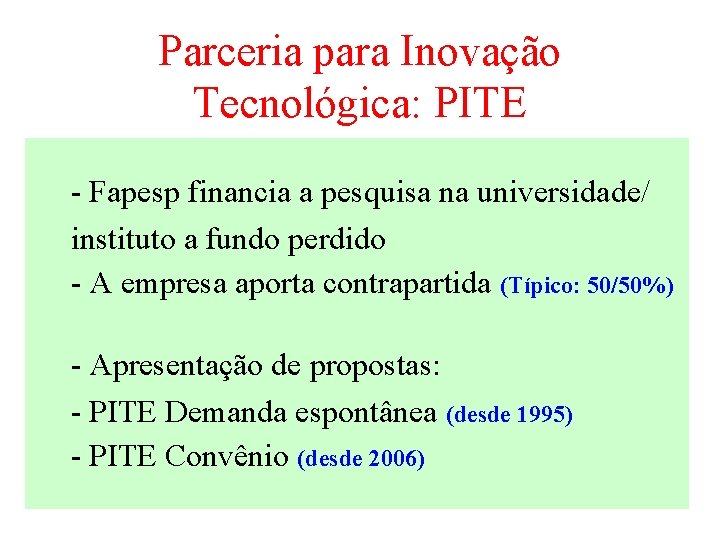 Parceria para Inovação Tecnológica: PITE

- Fapesp financia a pesquisa na universidade/ instituto a fundo perdido
- A empresa aporta contrapartida (Típico: 50/50%)

- Apresentação de propostas:
- PITE Demanda espontânea (desde 1995)
- PITE Convênio (desde 2006)